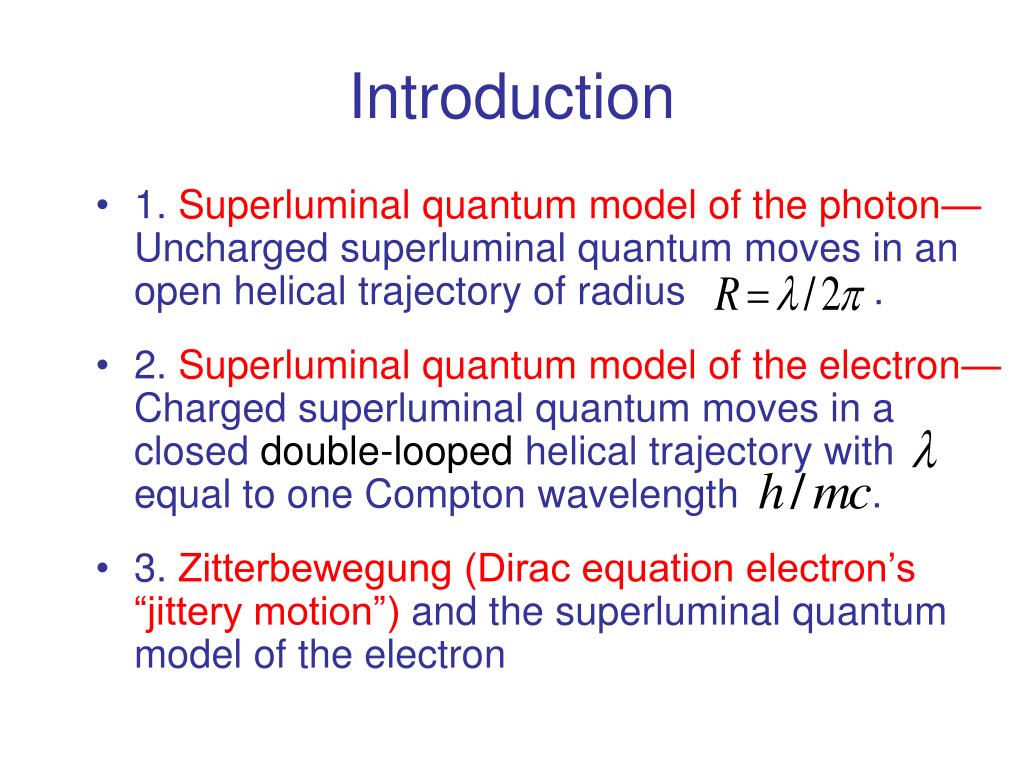 Introduction

• 1. Superluminal quantum model of the photon— Uncharged superluminal quantum moves in an open helical trajectory of radius $R = \lambda / 2\pi$ .

• 2. Superluminal quantum model of the electron— Charged superluminal quantum moves in a closed double-looped helical trajectory with $\lambda$ equal to one Compton wavelength $h / mc$.

• 3. Zitterbewegung (Dirac equation electron's "jittery motion") and the superluminal quantum model of the electron